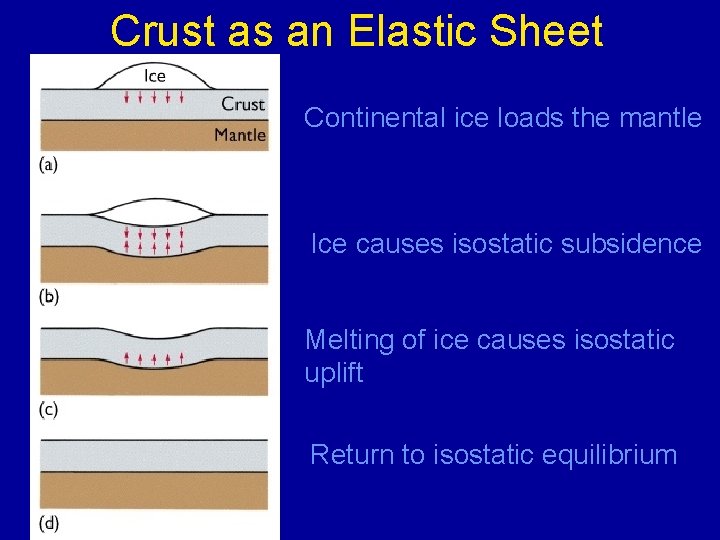 Crust as an Elastic Sheet

Ice
Crust
Mantle
(a)

(b)

(c)

(d)

Continental ice loads the mantle

Ice causes isostatic subsidence

Melting of ice causes isostatic uplift

Return to isostatic equilibrium